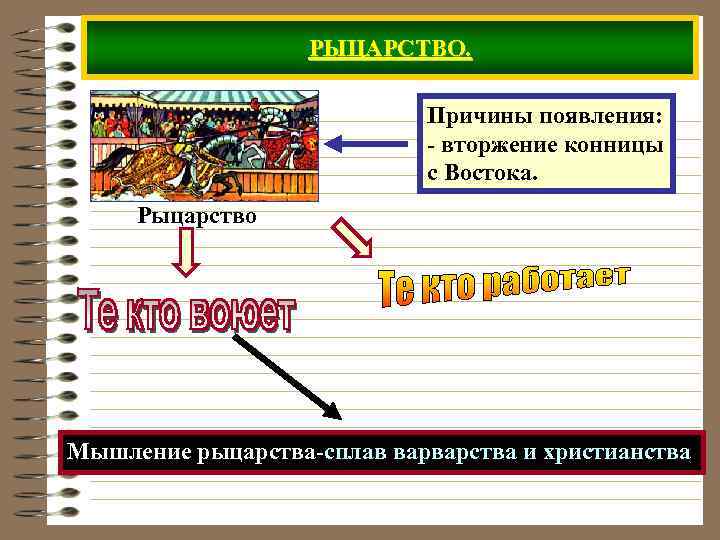 РЫЦАРСТВО.

Причины появления:
- вторжение конницы с Востока.

Рыцарство

Те кто воюет

Те кто работает

Мышление рыцарства-сплав варварства и христианства